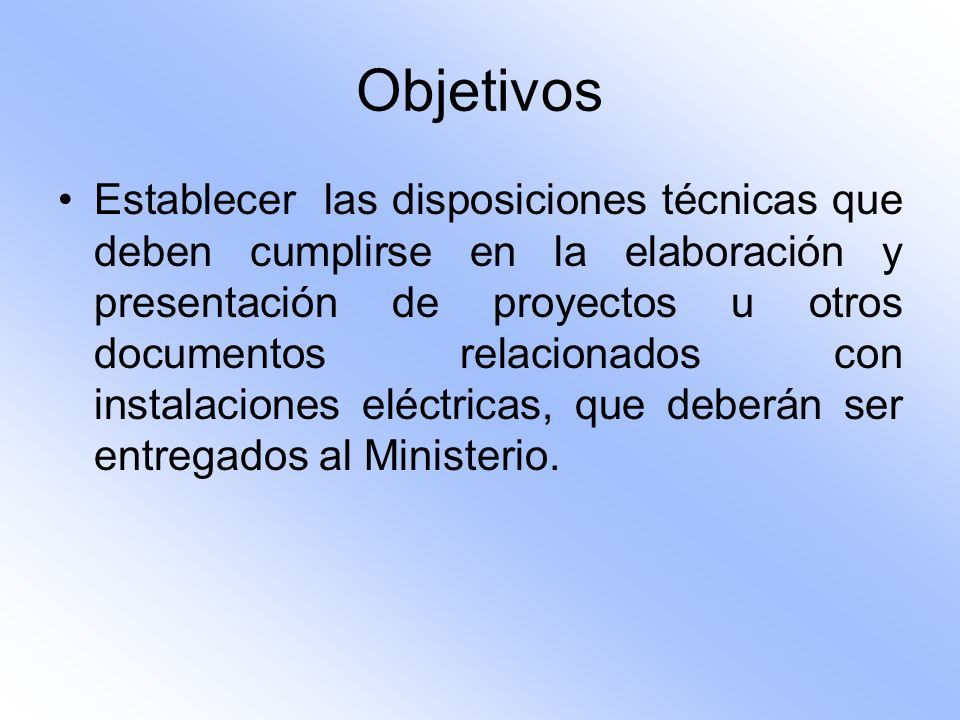 Objetivos

• Establecer las disposiciones técnicas que deben cumplirse en la elaboración y presentación de proyectos u otros documentos relacionados con instalaciones eléctricas, que deberán ser entregados al Ministerio.